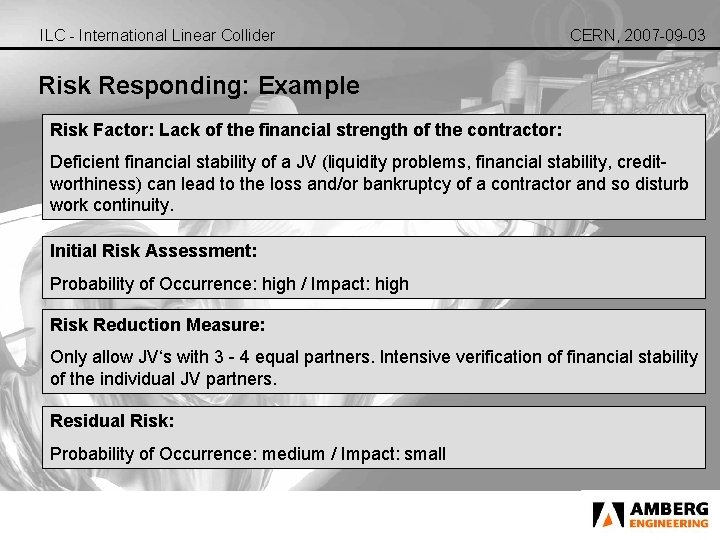 ILC - International Linear Collider

CERN, 2007-09-03

Risk Responding: Example

Risk Factor: Lack of the financial strength of the contractor:

Deficient financial stability of a JV (liquidity problems, financial stability, creditworthiness) can lead to the loss and/or bankruptcy of a contractor and so disturb work continuity.

Initial Risk Assessment:

Probability of Occurrence: high / Impact: high

Risk Reduction Measure:

Only allow JV's with 3 - 4 equal partners. Intensive verification of financial stability of the individual JV partners.

Residual Risk:

Probability of Occurrence: medium / Impact: small

AMBERG ENGINEERING